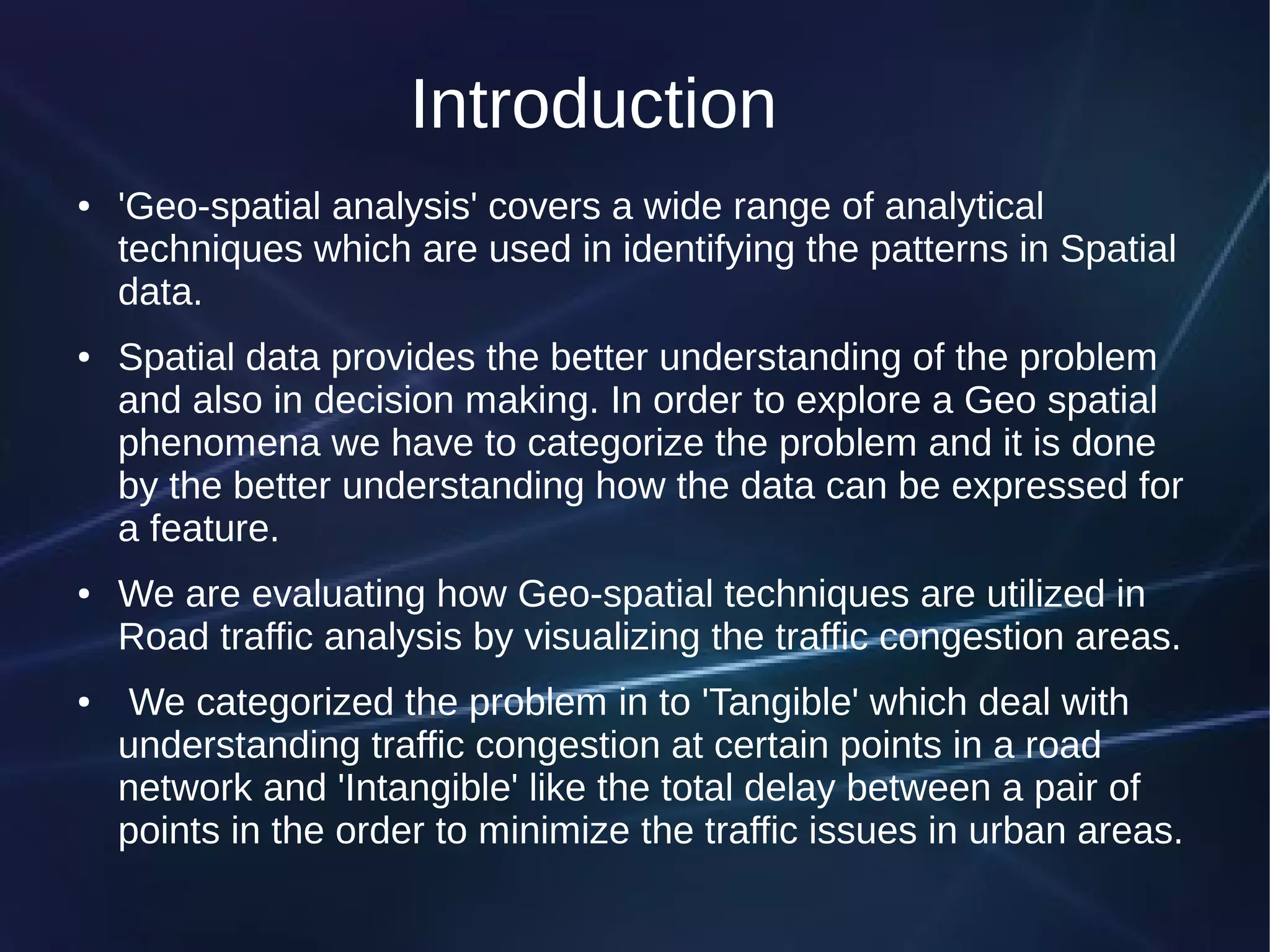 Introduction

• 'Geo-spatial analysis' covers a wide range of analytical techniques which are used in identifying the patterns in Spatial data.

• Spatial data provides the better understanding of the problem and also in decision making. In order to explore a Geo spatial phenomena we have to categorize the problem and it is done by the better understanding how the data can be expressed for a feature.

• We are evaluating how Geo-spatial techniques are utilized in Road traffic analysis by visualizing the traffic congestion areas.

• We categorized the problem in to 'Tangible' which deal with understanding traffic congestion at certain points in a road network and 'Intangible' like the total delay between a pair of points in the order to minimize the traffic issues in urban areas.